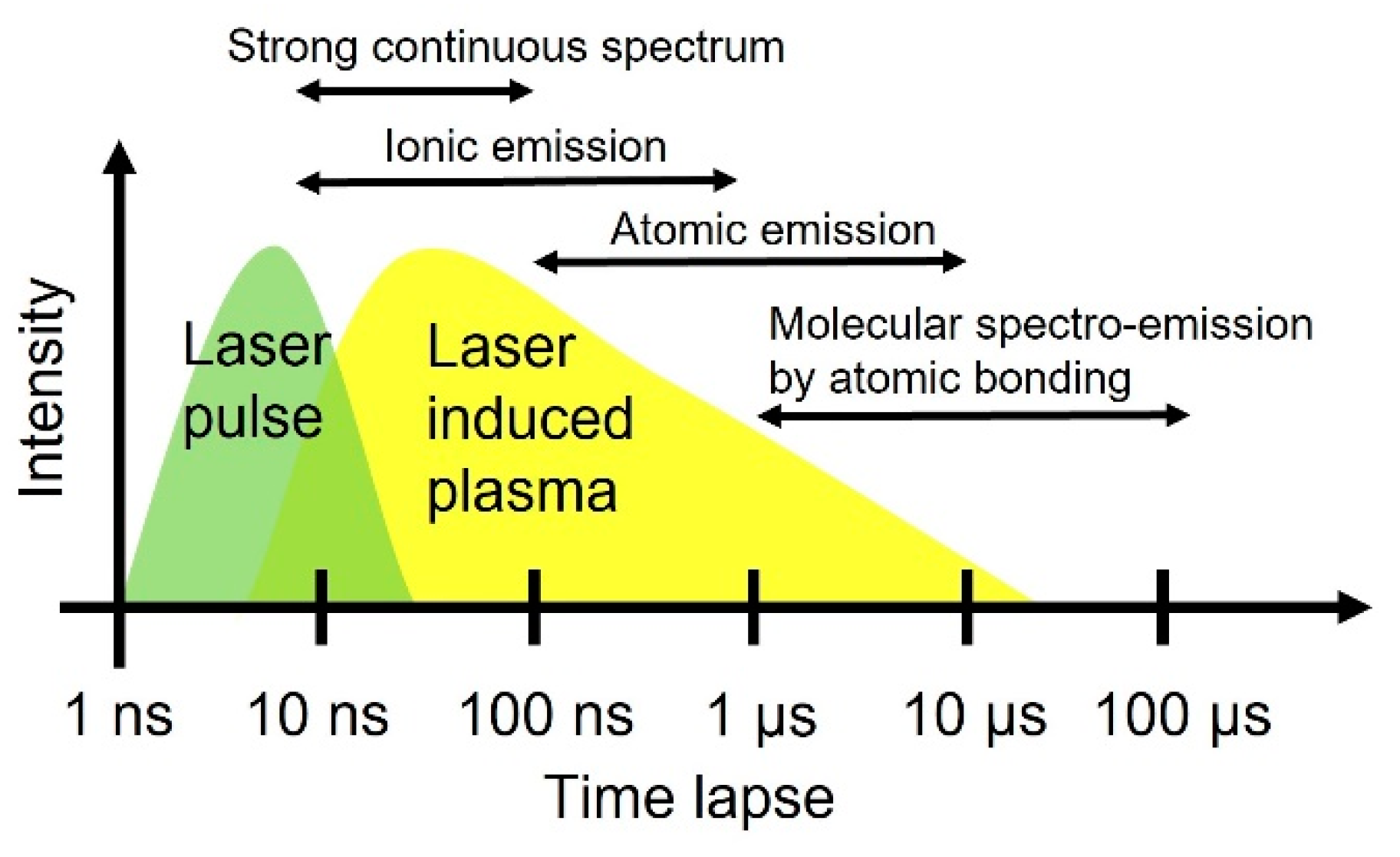 Strong continuous spectrum

Ionic emission

Atomic emission

Molecular spectro-emission by atomic bonding

Intensity

Laser pulse

Laser induced plasma

1 ns
10 ns
100 ns
1 µs
10 µs
100 µs

Time lapse